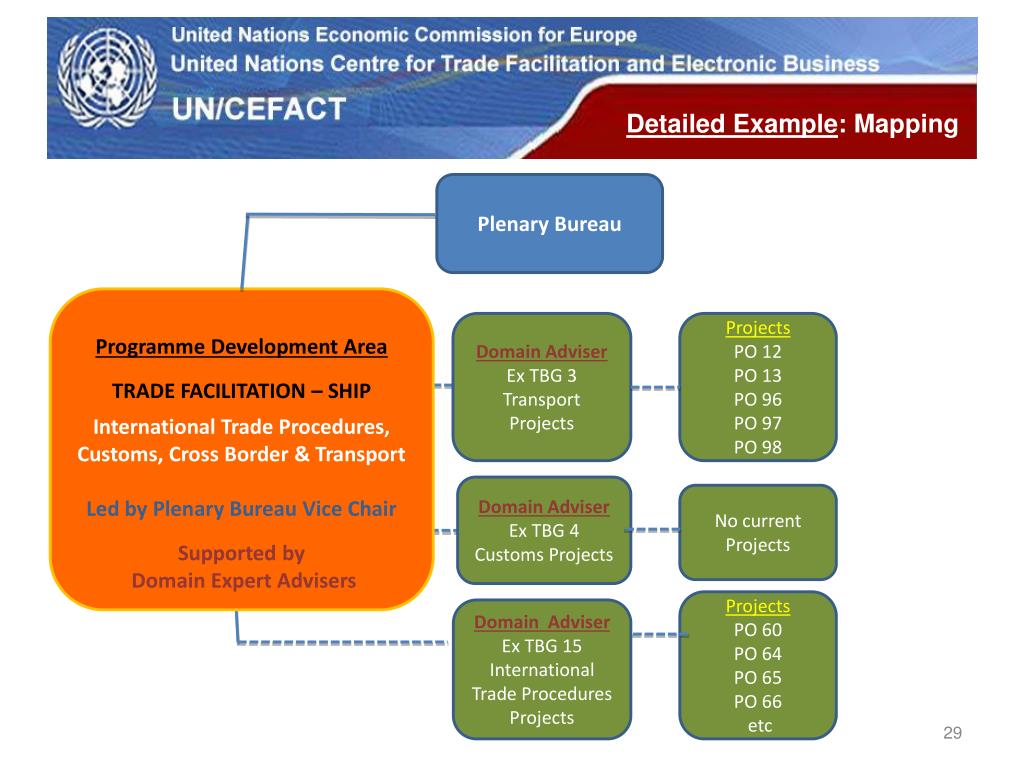 United Nations Economic Commission for Europe
United Nations Centre for Trade Facilitation and Electronic Business
UN/CEFACT

Detailed Example: Mapping

Plenary Bureau

Programme Development Area

TRADE FACILITATION – SHIP

International Trade Procedures, Customs, Cross Border & Transport

Led by Plenary Bureau Vice Chair

Supported by
Domain Expert Advisers

Domain Adviser
Ex TBG 3
Transport
Projects

Projects
PO 12
PO 13
PO 96
PO 97
PO 98

Domain Adviser
Ex TBG 4
Customs Projects

No current
Projects

Domain Adviser
Ex TBG 15
International
Trade Procedures
Projects

Projects
PO 60
PO 64
PO 65
PO 66
etc

29